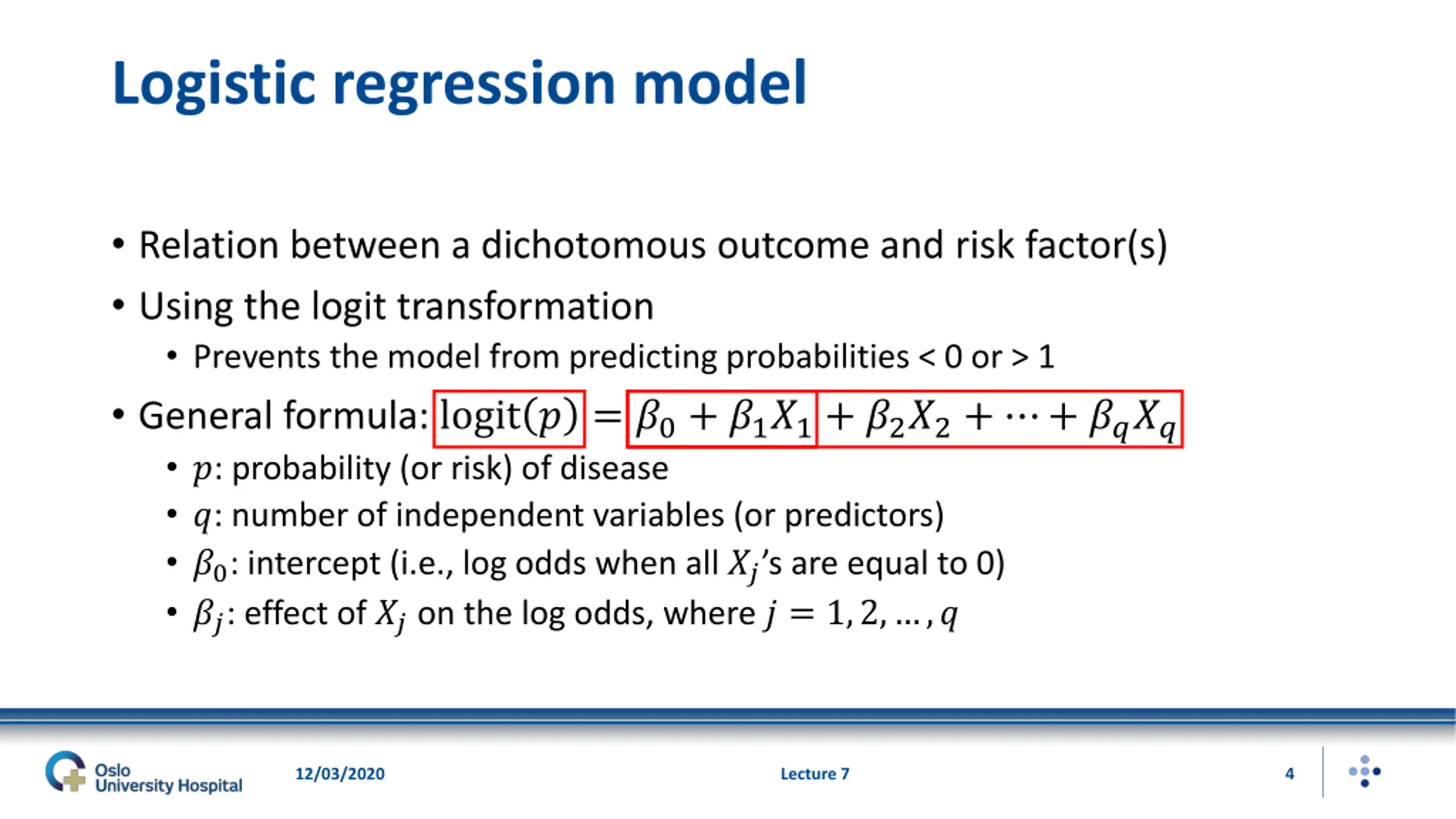 Logistic regression model

• Relation between a dichotomous outcome and risk factor(s)

• Using the logit transformation

• Prevents the model from predicting probabilities < 0 or > 1

• General formula: $\text{logit}(p) = \beta_0 + \beta_1 X_1 + \beta_2 X_2 + \cdots + \beta_q X_q$

• $p$: probability (or risk) of disease

• $q$: number of independent variables (or predictors)

• $\beta_0$: intercept (i.e., log odds when all $X_j$'s are equal to 0)

• $\beta_j$: effect of $X_j$ on the log odds, where $j = 1, 2, \ldots, q$

Oslo University Hospital

12/03/2020

Lecture 7

4